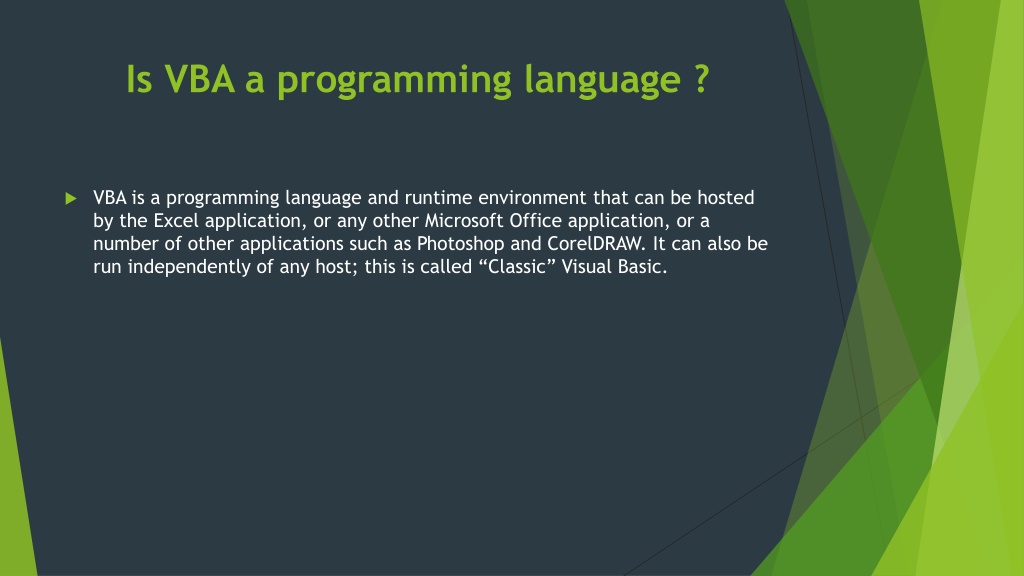 Is VBA a programming language ?

VBA is a programming language and runtime environment that can be hosted by the Excel application, or any other Microsoft Office application, or a number of other applications such as Photoshop and CorelDRAW. It can also be run independently of any host; this is called “Classic” Visual Basic.